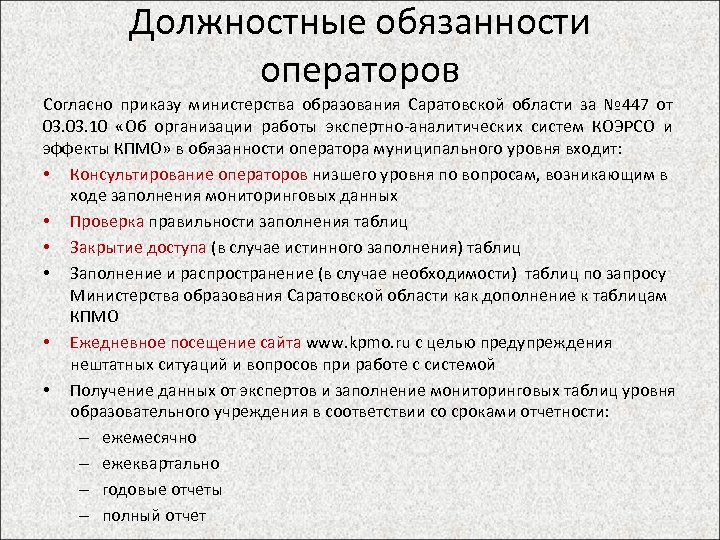 Должностные обязанности операторов

Согласно приказу министерства образования Саратовской области за №447 от 03.03.10 «Об организации работы экспертно-аналитических систем КОЭРСО и эффекты КПМО» в обязанности оператора муниципального уровня входит:

• Консультирование операторов низшего уровня по вопросам, возникающим в ходе заполнения мониторинговых данных
• Проверка правильности заполнения таблиц
• Закрытие доступа (в случае истинного заполнения) таблиц
• Заполнение и распространение (в случае необходимости) таблиц по запросу Министерства образования Саратовской области как дополнение к таблицам КПМО
• Ежедневное посещение сайта www.kpmo.ru с целью предупреждения нештатных ситуаций и вопросов при работе с системой
• Получение данных от экспертов и заполнение мониторинговых таблиц уровня образовательного учреждения в соответствии со сроками отчетности:
– ежемесячно
– ежеквартально
– годовые отчеты
– полный отчет